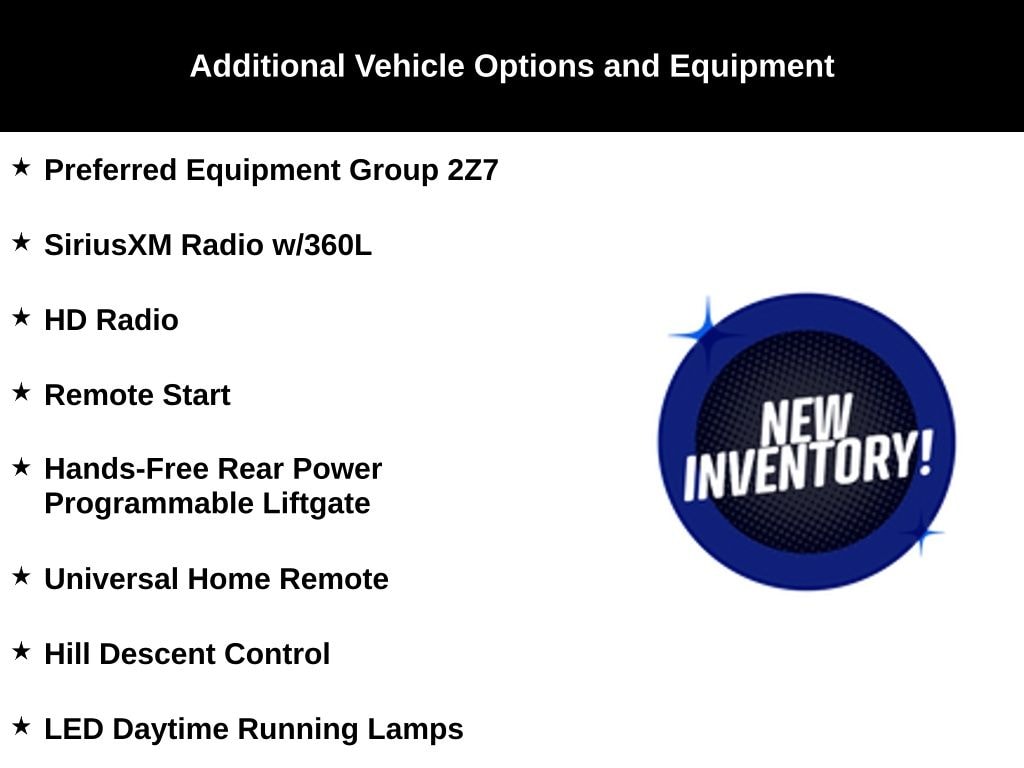 Additional Vehicle Options and Equipment

★ Preferred Equipment Group 2Z7

★ SiriusXM Radio w/360L

★ HD Radio

★ Remote Start

★ Hands-Free Rear Power Programmable Liftgate

★ Universal Home Remote

★ Hill Descent Control

★ LED Daytime Running Lamps

NEW INVENTORY!